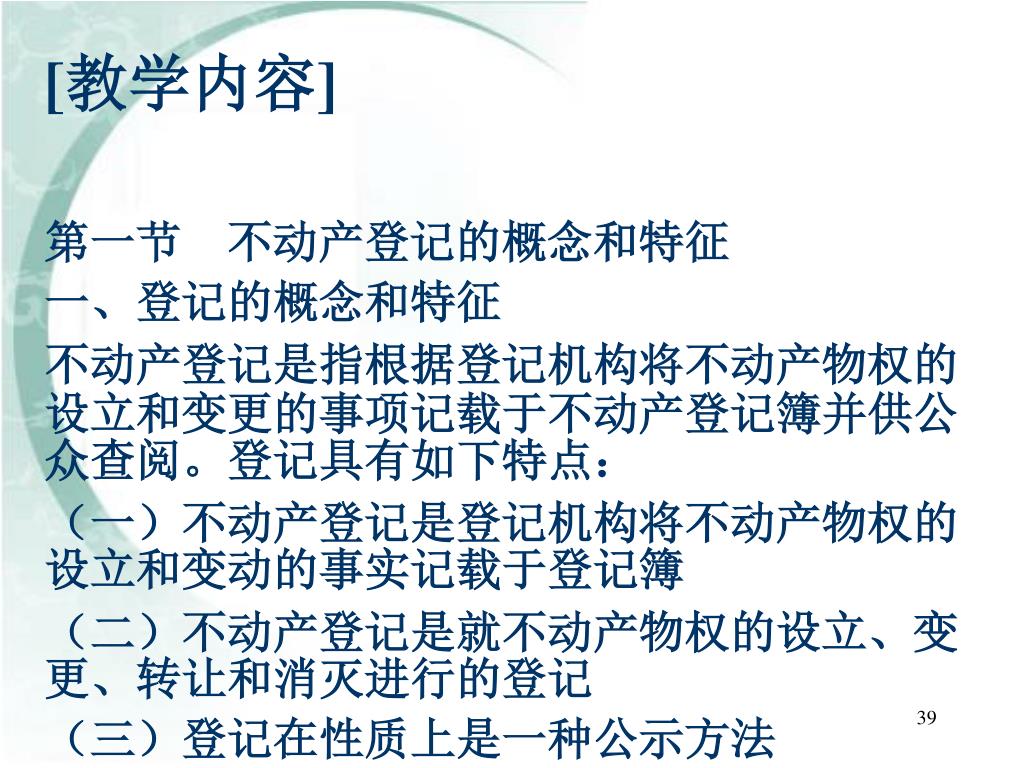 [教学内容]

第一节　不动产登记的概念和特征

一、登记的概念和特征

不动产登记是指根据登记机构将不动产物权的设立和变更的事项记载于不动产登记簿并供公众查阅。登记具有如下特点：

（一）不动产登记是登记机构将不动产物权的设立和变动的事实记载于登记簿

（二）不动产登记是就不动产物权的设立、变更、转让和消灭进行的登记

（三）登记在性质上是一种公示方法

39